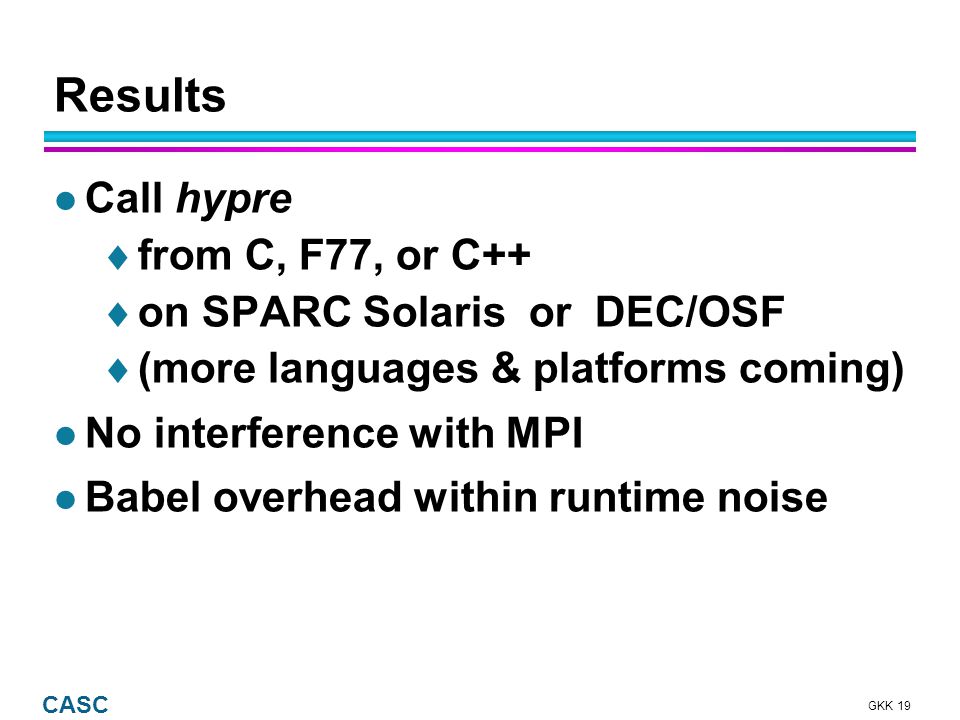 Results

● Call hypre

♦ from C, F77, or C++

♦ on SPARC Solaris or DEC/OSF

♦ (more languages & platforms coming)

● No interference with MPI

● Babel overhead within runtime noise

CASC

GKK 19